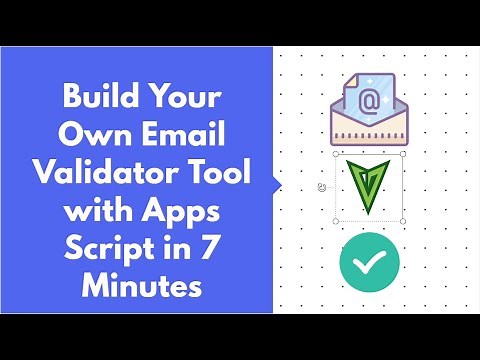 Build Your Own Email Validator Tool with Apps Script in 7 Minutes

@